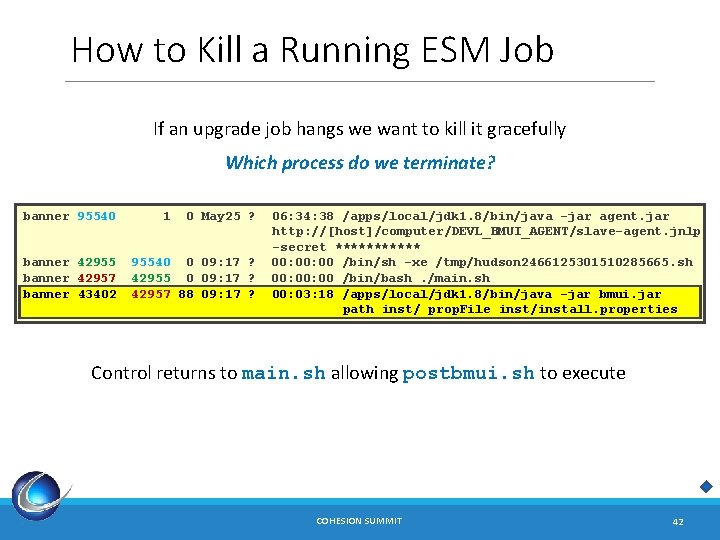 How to Kill a Running ESM Job

If an upgrade job hangs we want to kill it gracefully

Which process do we terminate?

banner 95540 1 0 May25 ? 06:34:38 /apps/local/jdk1.8/bin/java -jar agent.jar http://[host]/computer/DEVL_BMUI_AGENT/slave-agent.jnlp -secret ***********
banner 42955 95540 0 09:17 ? 00:00:00 /bin/sh -xe /tmp/hudson2466125301510285665.sh
banner 42957 42955 0 09:17 ? 00:00:00 /bin/bash ./main.sh
banner 43402 42957 88 09:17 ? 00:03:18 /apps/local/jdk1.8/bin/java -jar bmui.jar path inst/ propFile inst/install.properties

Control returns to main.sh allowing postbmui.sh to execute

COHESION SUMMIT

42